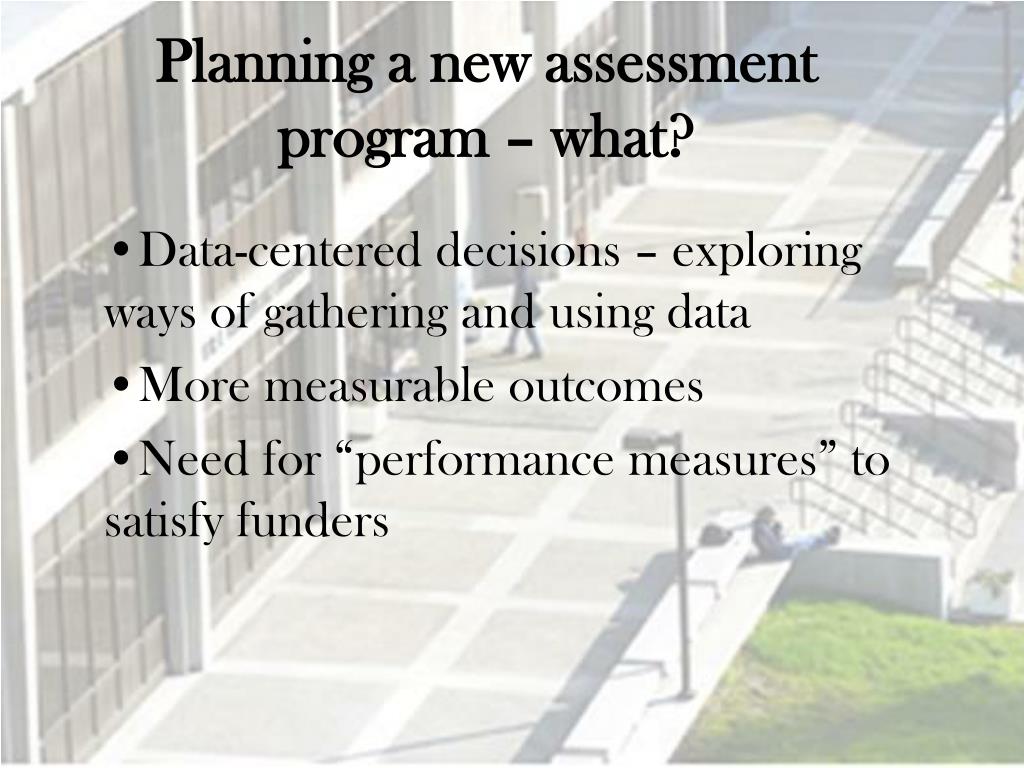 Planning a new assessment program – what?

• Data-centered decisions – exploring ways of gathering and using data

• More measurable outcomes

• Need for “performance measures” to satisfy funders